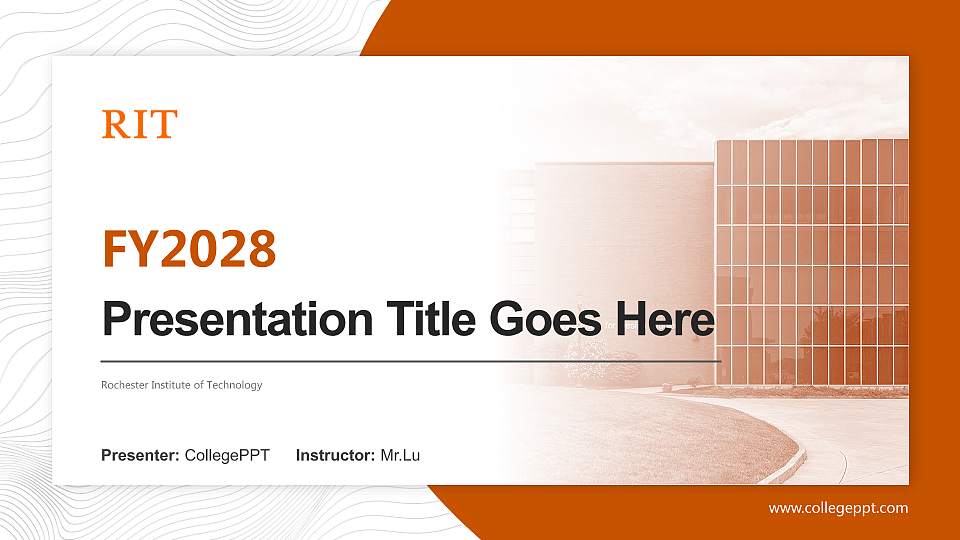 RIT

FY2028

Presentation Title Goes Here

Rochester Institute of Technology

Presenter: CollegePPT Instructor: Mr.Lu

www.collegeppt.com